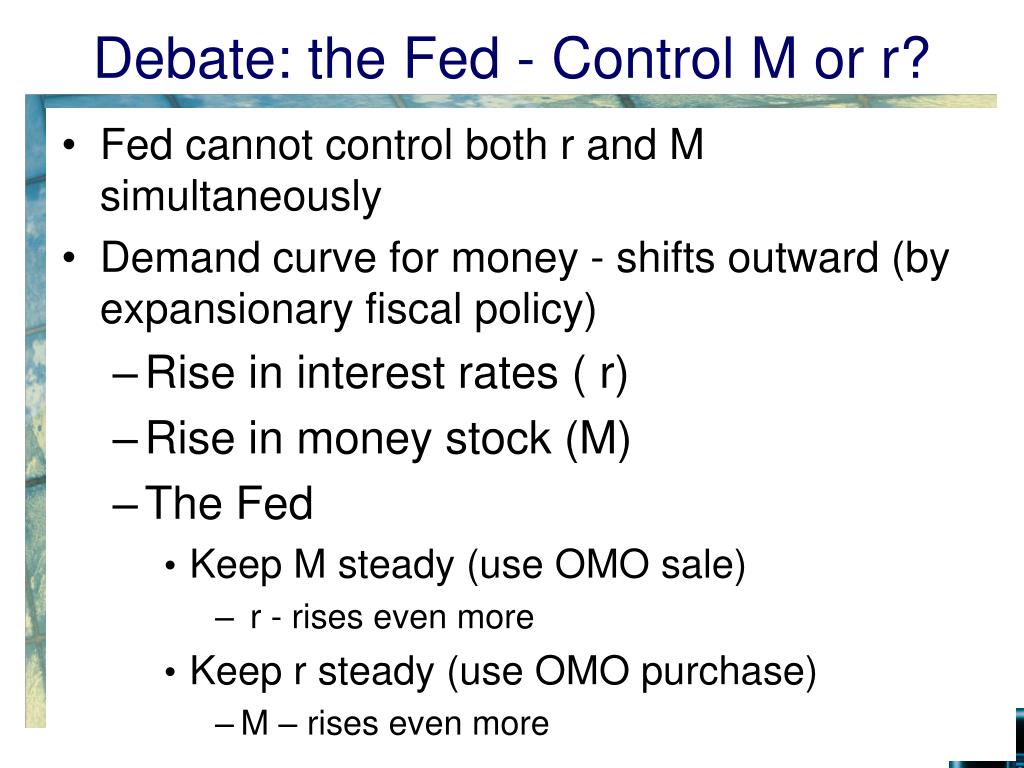 Debate: the Fed - Control M or r?

• Fed cannot control both r and M simultaneously

• Demand curve for money - shifts outward (by expansionary fiscal policy)

– Rise in interest rates ( r)

– Rise in money stock (M)

– The Fed

• Keep M steady (use OMO sale)

– r - rises even more

• Keep r steady (use OMO purchase)

– M – rises even more